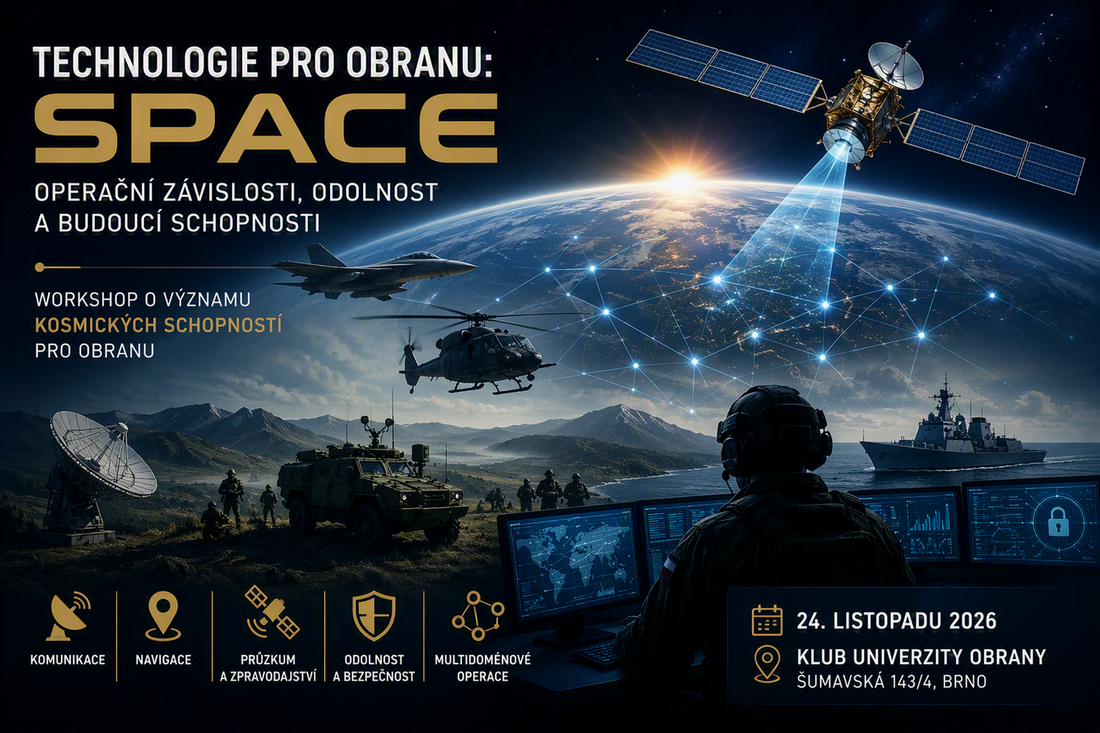 TECHNOLOGIE PRO OBRANU:
SPACE
OPERAČNÍ ZÁVISLOSTI, ODOLNOST A BUDOUCÍ SCHOPNOSTI

WORKSHOP O VÝZNAMU KOSMICKÝCH SCHOPNOSTÍ PRO OBRANU

KOMUNIKACE
NAVIGACE
PRŮZKUM A ZPRAVODAJSTVÍ
ODOLNOST A BEZPEČNOST
MULTIDOMÉNOVÉ OPERACE

24. LISTOPADU 2026
KLUB UNIVERZITY OBRANY
ŠUMAVSKÁ 143/4, BRNO